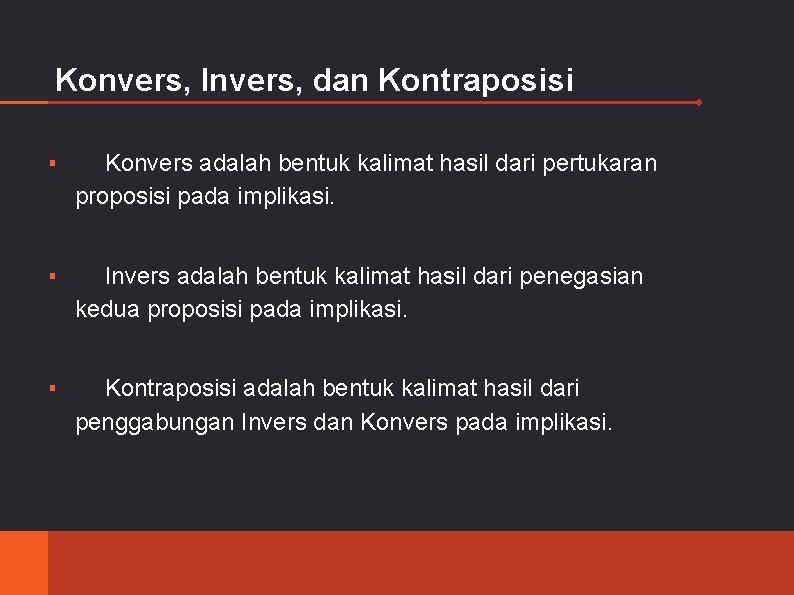 Konvers, Invers, dan Kontraposisi

▪ Konvers adalah bentuk kalimat hasil dari pertukaran proposisi pada implikasi.

▪ Invers adalah bentuk kalimat hasil dari penegasian kedua proposisi pada implikasi.

▪ Kontraposisi adalah bentuk kalimat hasil dari penggabungan Invers dan Konvers pada implikasi.